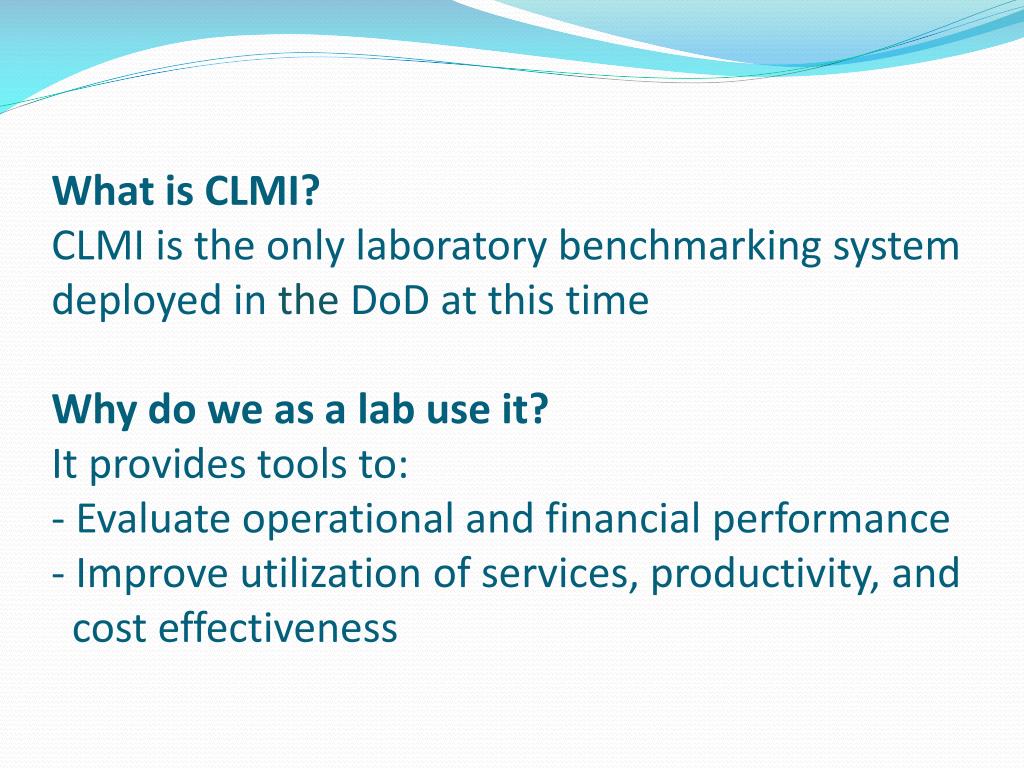 What is CLMI?
CLMI is the only laboratory benchmarking system deployed in the DoD at this time

Why do we as a lab use it?
It provides tools to:
- Evaluate operational and financial performance
- Improve utilization of services, productivity, and cost effectiveness